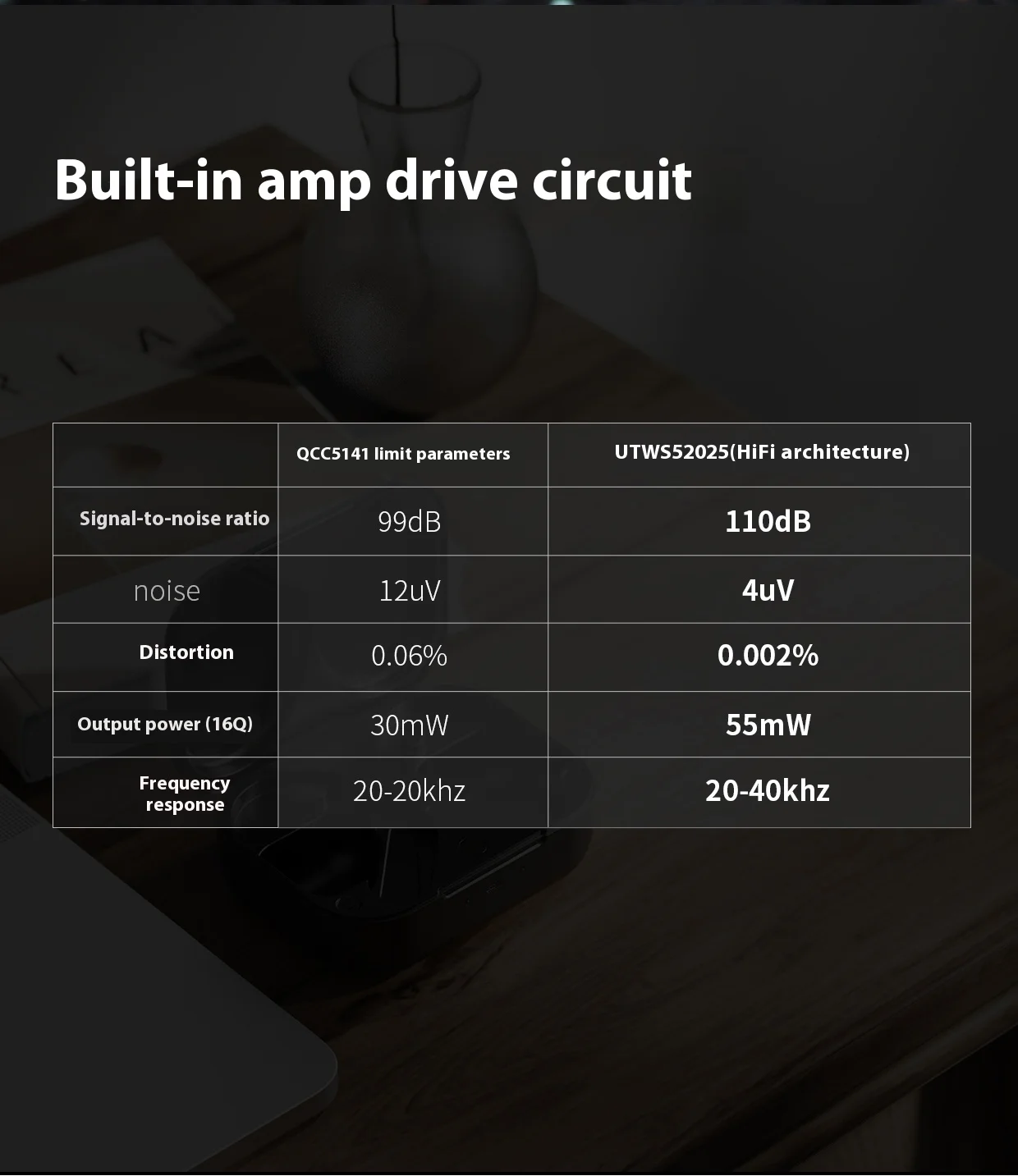 Built-in amp drive circuit

|  | QCC5141 limit parameters | UTWS52025(HiFi architecture) |
|---|---|---|
| Signal-to-noise ratio | 99dB | 110dB |
| noise | 12uV | 4uV |
| Distortion | 0.06% | 0.002% |
| Output power (16Q) | 30mW | 55mW |
| Frequency response | 20-20khz | 20-40khz |